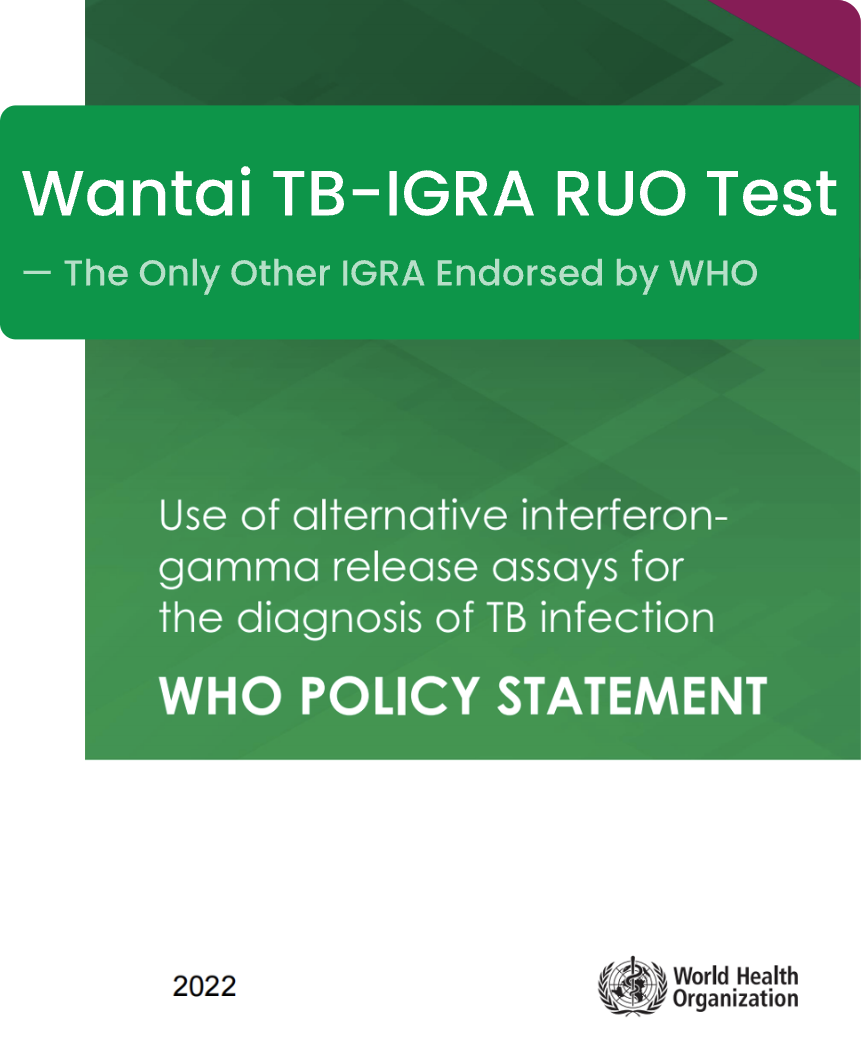 Wantai TB-IGRA RUO Test

— The Only Other IGRA Endorsed by WHO

Use of alternative interferon-gamma release assays for the diagnosis of TB infection

WHO POLICY STATEMENT

2022

World Health Organization